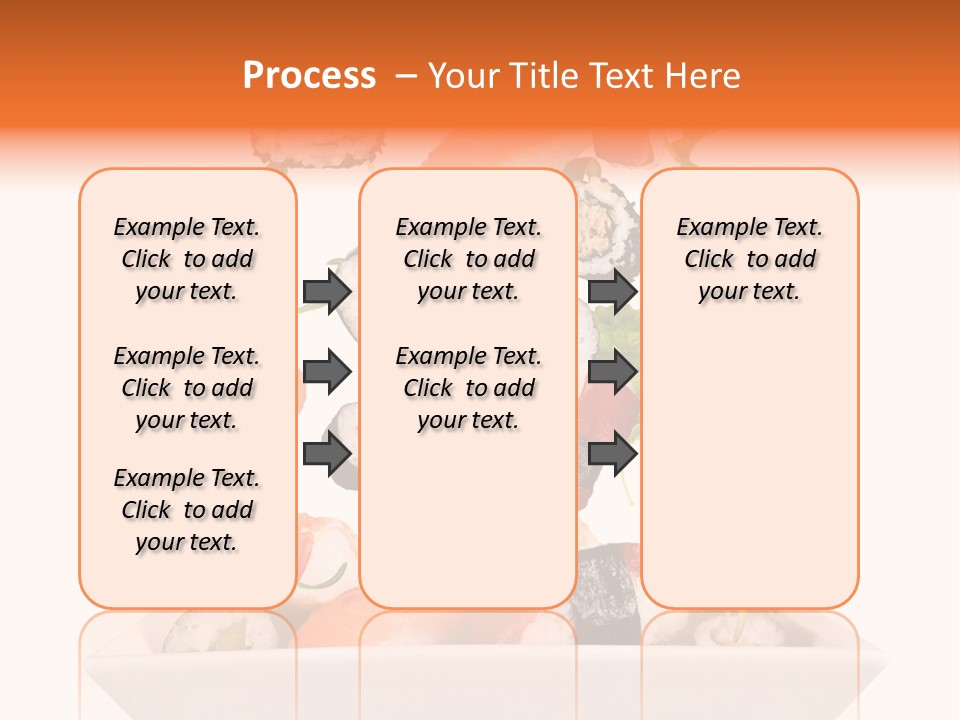 Process – Your Title Text Here

Example Text. Click to add your text.

Example Text. Click to add your text.

Example Text. Click to add your text.

Example Text. Click to add your text.

Example Text. Click to add your text.

Example Text. Click to add your text.